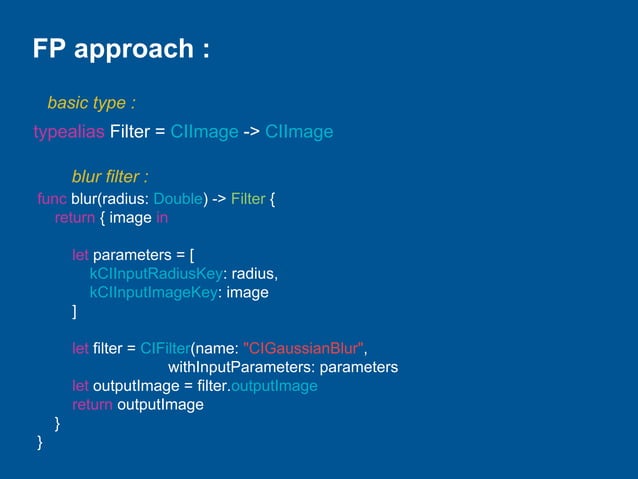 FP approach :

basic type :

typealias Filter = CIImage -> CIImage

blur filter :

func blur(radius: Double) -> Filter {
return { image in

let parameters = [
kCIInputRadiusKey: radius,
kCIInputImageKey: image
]

let filter = CIFilter(name: "CIGaussianBlur",
withInputParameters: parameters
let outputImage = filter.outputImage
return outputImage
}
}